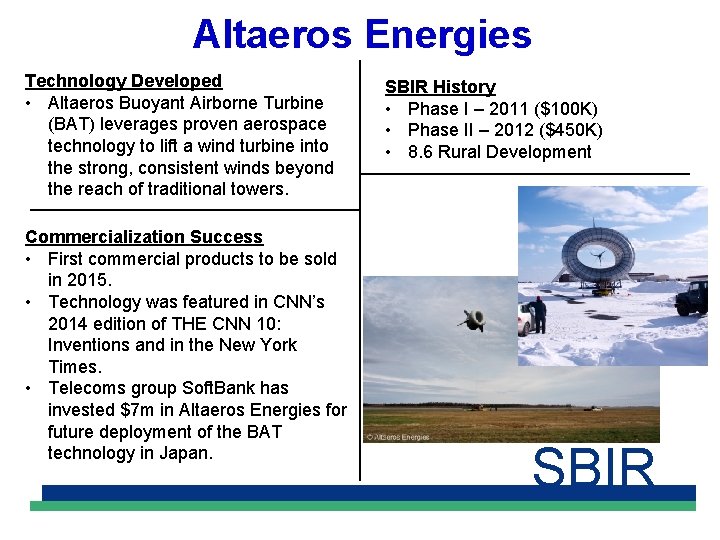 Altaeros Energies

Technology Developed
• Altaeros Buoyant Airborne Turbine (BAT) leverages proven aerospace technology to lift a wind turbine into the strong, consistent winds beyond the reach of traditional towers.

Commercialization Success
• First commercial products to be sold in 2015.
• Technology was featured in CNN's 2014 edition of THE CNN 10: Inventions and in the New York Times.
• Telecoms group SoftBank has invested $7m in Altaeros Energies for future deployment of the BAT technology in Japan.

SBIR History
• Phase I – 2011 ($100K)
• Phase II – 2012 ($450K)
• 8.6 Rural Development

© Altaeros Energies

SBIR